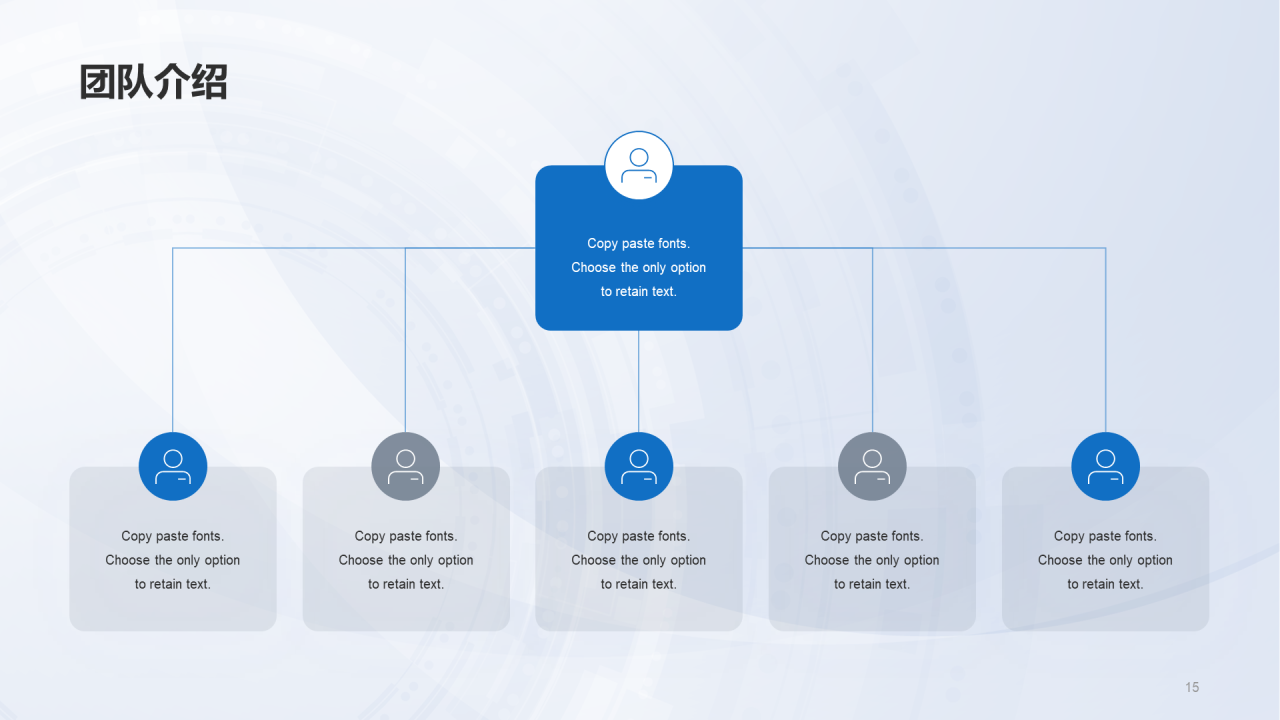 团队介绍

Copy paste fonts. Choose the only option to retain text.

Copy paste fonts. Choose the only option to retain text.

Copy paste fonts. Choose the only option to retain text.

Copy paste fonts. Choose the only option to retain text.

Copy paste fonts. Choose the only option to retain text.

Copy paste fonts. Choose the only option to retain text.

15